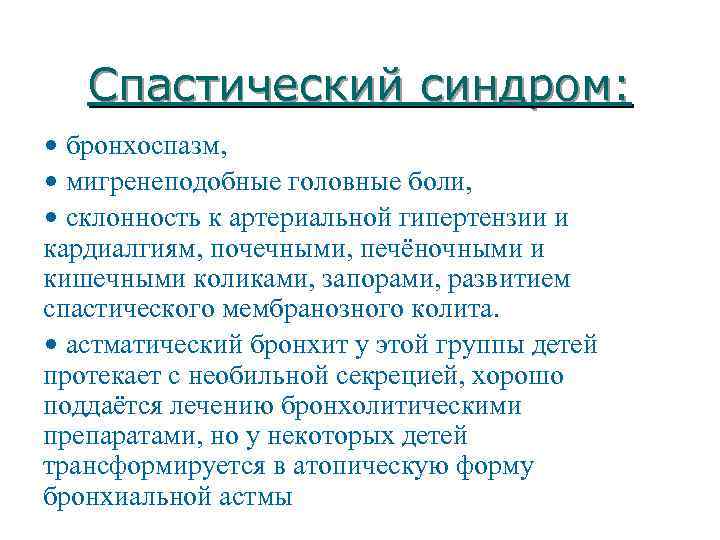 Спастический синдром:

• бронхоспазм,

• мигренеподобные головные боли,

• склонность к артериальной гипертензии и кардиалгиям, почечными, печёночными и кишечными коликами, запорами, развитием спастического мембранозного колита.

• астматический бронхит у этой группы детей протекает с необильной секрецией, хорошо поддаётся лечению бронхолитическими препаратами, но у некоторых детей трансформируется в атопическую форму бронхиальной астмы